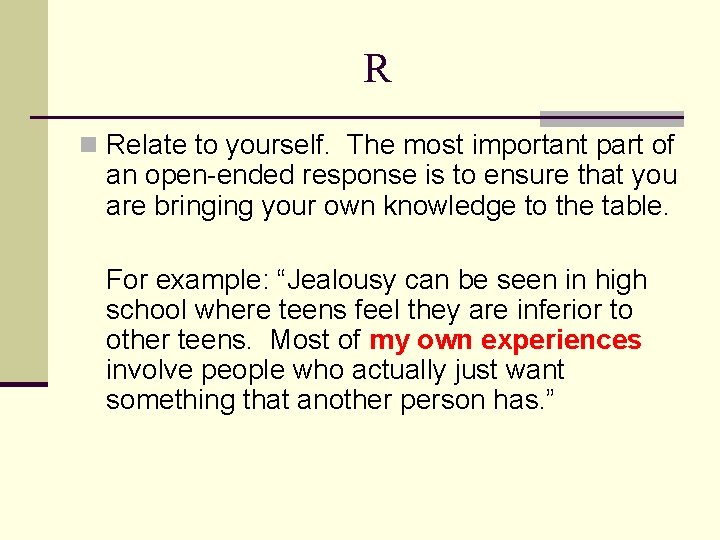 R

Relate to yourself. The most important part of an open-ended response is to ensure that you are bringing your own knowledge to the table.

For example: “Jealousy can be seen in high school where teens feel they are inferior to other teens. Most of my own experiences involve people who actually just want something that another person has.”